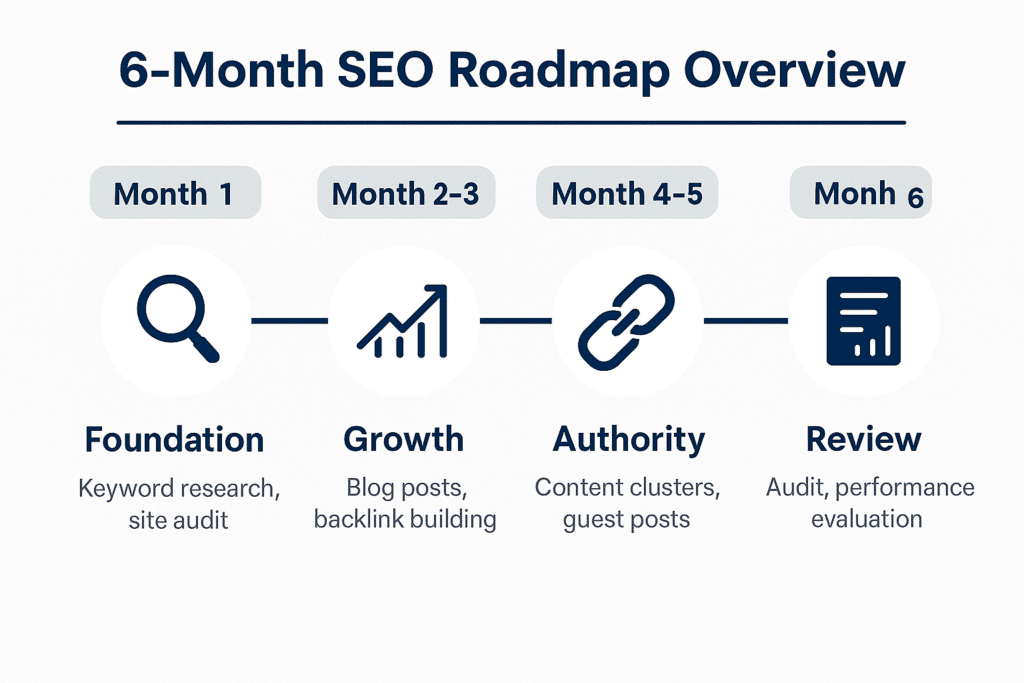 6-Month SEO Roadmap Overview

Month 1

Month 2-3

Month 4-5

Monh 6

Foundation

Keyword research, site audit

Growth

Blog posts, backlink building

Authority

Content clusters, guest posts

Review

Audit, performance evaluation